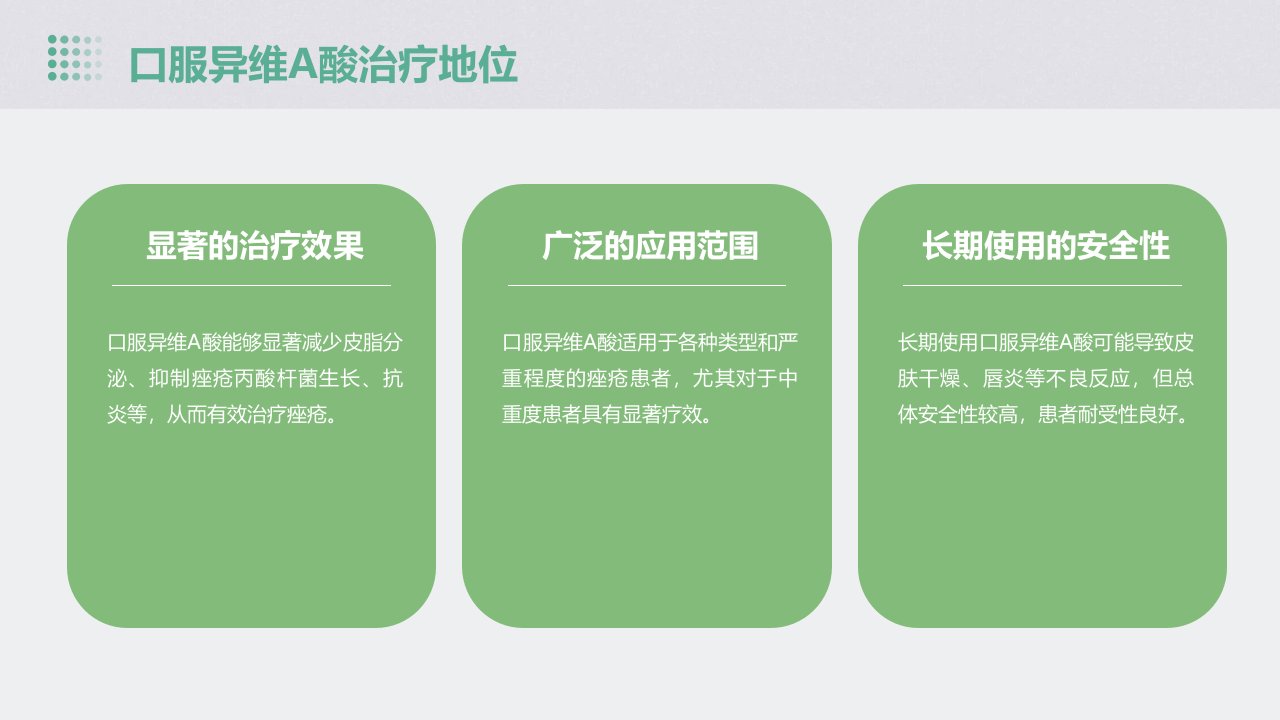 口服异维A酸治疗地位

显著的治疗效果

口服异维A酸能够显著减少皮脂分泌、抑制痤疮丙酸杆菌生长、抗炎等，从而有效治疗痤疮。

广泛的应用范围

口服异维A酸适用于各种类型和严重程度的痤疮患者，尤其对于中重度患者具有显著疗效。

长期使用的安全性

长期使用口服异维A酸可能导致皮肤干燥、唇炎等不良反应，但总体安全性较高，患者耐受性良好。